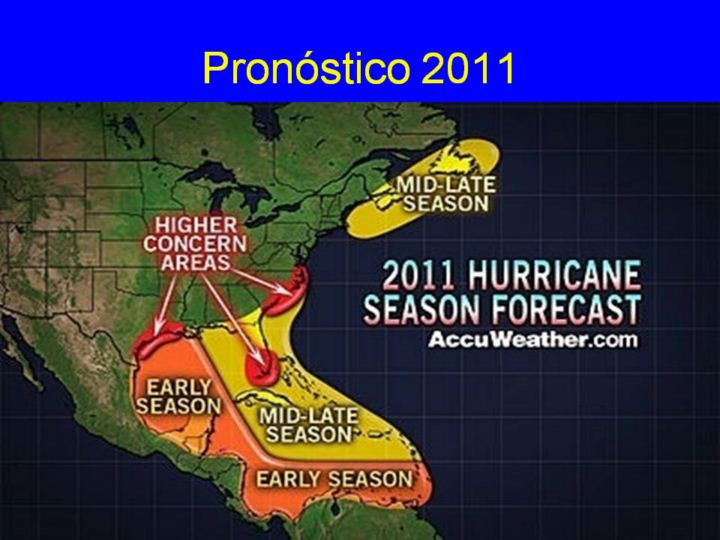 Pronóstico 2011

MID-LATE SEASON

HIGHER CONCERN AREAS

2011 HURRICANE SEASON FORECAST
AccuWeather.com

EARLY SEASON

MID-LATE SEASON

EARLY SEASON